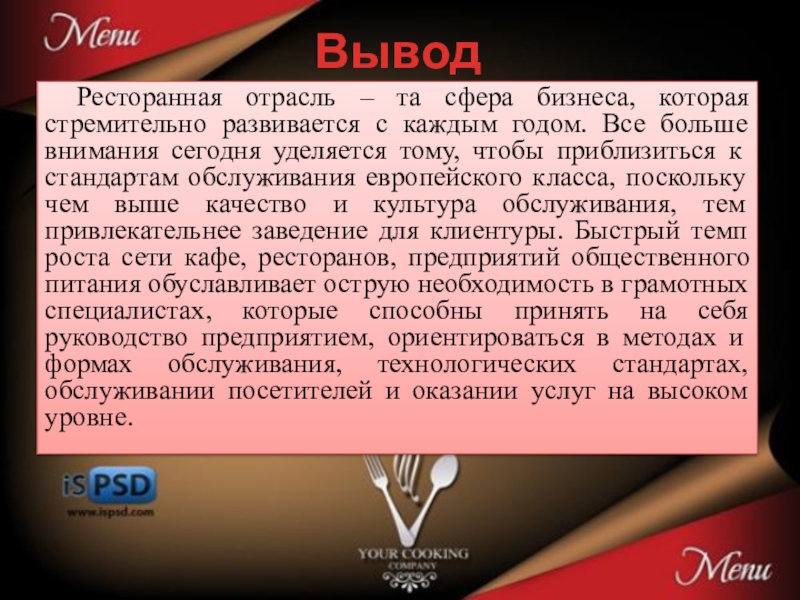 Menu

Вывод

Ресторанная отрасль – та сфера бизнеса, которая стремительно развивается с каждым годом. Все больше внимания сегодня уделяется тому, чтобы приблизиться к стандартам обслуживания европейского класса, поскольку чем выше качество и культура обслуживания, тем привлекательнее заведение для клиентуры. Быстрый темп роста сети кафе, ресторанов, предприятий общественного питания обуславливает острую необходимость в грамотных специалистах, которые способны принять на себя руководство предприятием, ориентироваться в методах и формах обслуживания, технологических стандартах, обслуживании посетителей и оказании услуг на высоком уровне.

iS PSD
www.ispsd.com

YOUR COOKING
COMPANY

Menu